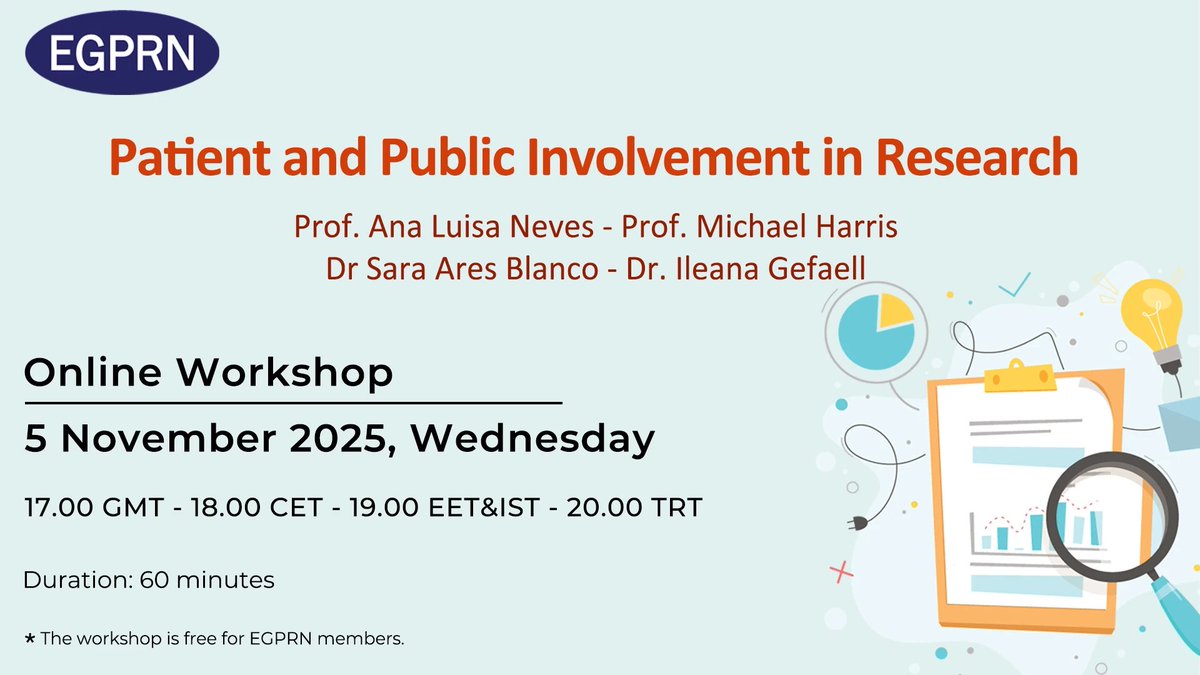 EGPRN

Patient and Public Involvement in Research

Prof. Ana Luisa Neves - Prof. Michael Harris
Dr Sara Ares Blanco - Dr. Ileana Gefaell

Online Workshop

5 November 2025, Wednesday

17.00 GMT - 18.00 CET - 19.00 EET&IST - 20.00 TRT

Duration: 60 minutes

* The workshop is free for EGPRN members.